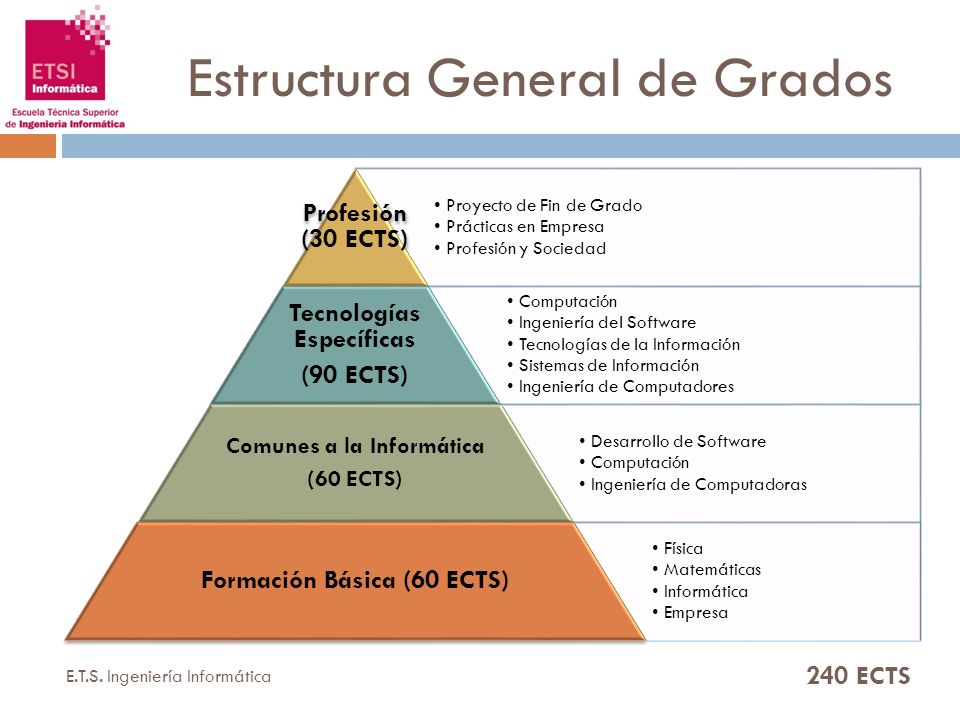 ETSI Informática
Escuela Técnica Superior de Ingeniería Informática

Estructura General de Grados

Profesión (30 ECTS)
• Proyecto de Fin de Grado
• Prácticas en Empresa
• Profesión y Sociedad

Tecnologías Específicas (90 ECTS)
• Computación
• Ingeniería del Software
• Tecnologías de la Información
• Sistemas de Información
• Ingeniería de Computadores

Comunes a la Informática (60 ECTS)
• Desarrollo de Software
• Computación
• Ingeniería de Computadoras

Formación Básica (60 ECTS)
• Física
• Matemáticas
• Informática
• Empresa

E.T.S. Ingeniería Informática

240 ECTS